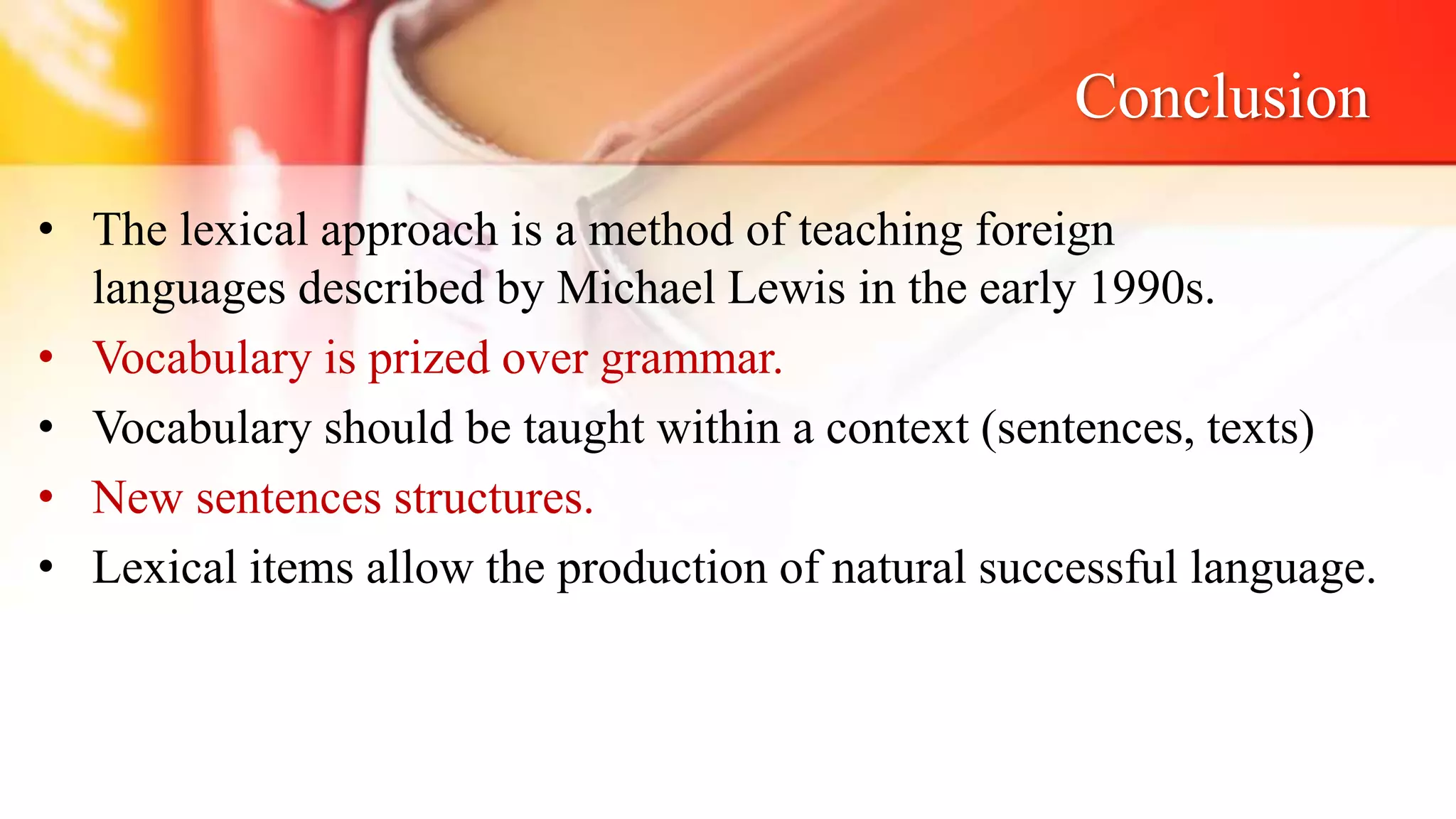 Conclusion

• The lexical approach is a method of teaching foreign languages described by Michael Lewis in the early 1990s.
• Vocabulary is prized over grammar.
• Vocabulary should be taught within a context (sentences, texts)
• New sentences structures.
• Lexical items allow the production of natural successful language.